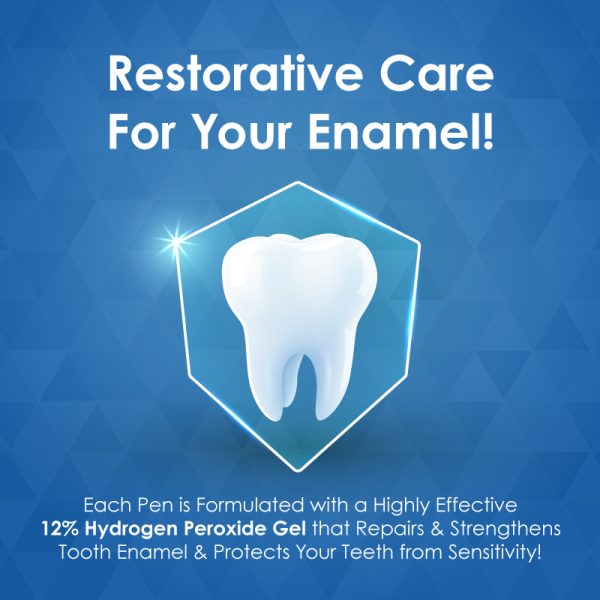 Restorative Care For Your Enamel!

Each Pen is Formulated with a Highly Effective 12% Hydrogen Peroxide Gel that Repairs & Strengthens Tooth Enamel & Protects Your Teeth from Sensitivity!